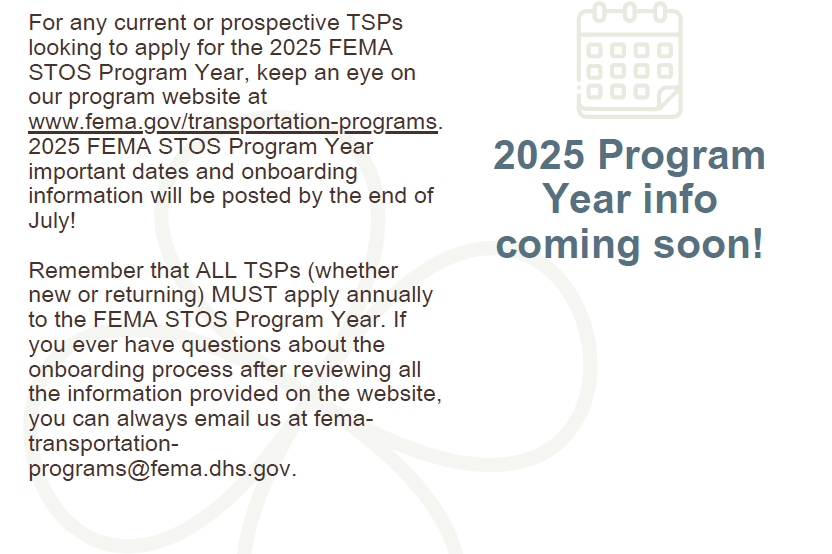 For any current or prospective TSPs looking to apply for the 2025 FEMA STOS Program Year, keep an eye on our program website at www.fema.gov/transportation-programs. 2025 FEMA STOS Program Year important dates and onboarding information will be posted by the end of July!

Remember that ALL TSPs (whether new or returning) MUST apply annually to the FEMA STOS Program Year. If you ever have questions about the onboarding process after reviewing all the information provided on the website, you can always email us at fema-transportation-programs@fema.dhs.gov.

2025 Program Year info coming soon!